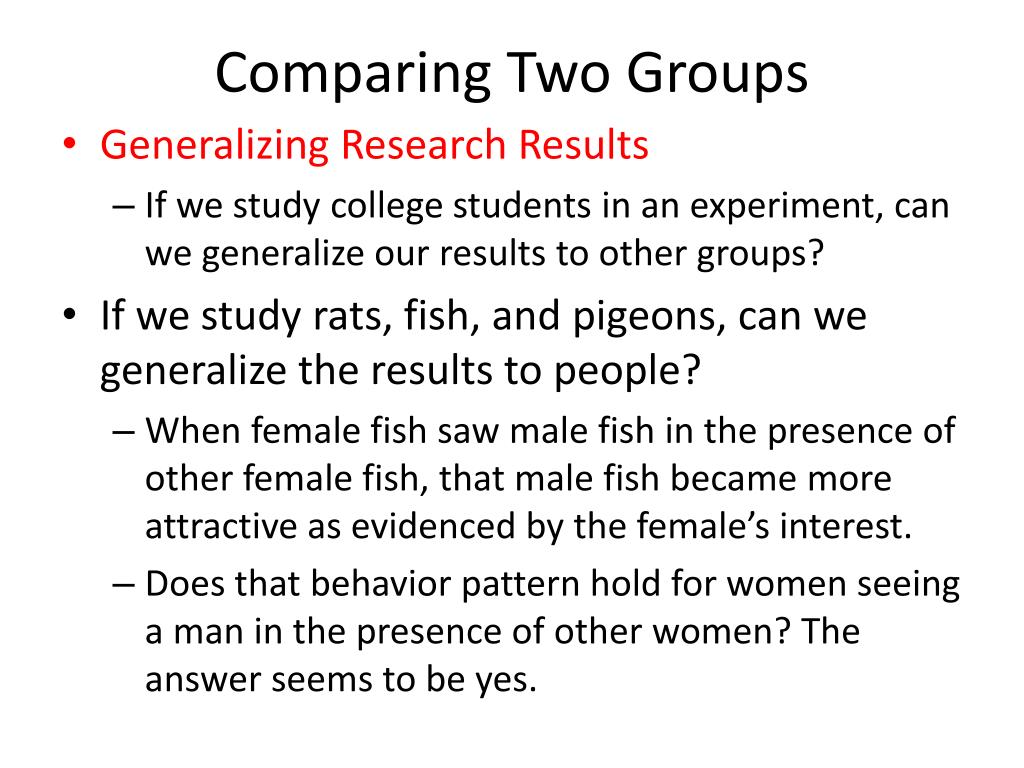 Comparing Two Groups

• Generalizing Research Results
– If we study college students in an experiment, can we generalize our results to other groups?

• If we study rats, fish, and pigeons, can we generalize the results to people?
– When female fish saw male fish in the presence of other female fish, that male fish became more attractive as evidenced by the female's interest.
– Does that behavior pattern hold for women seeing a man in the presence of other women? The answer seems to be yes.